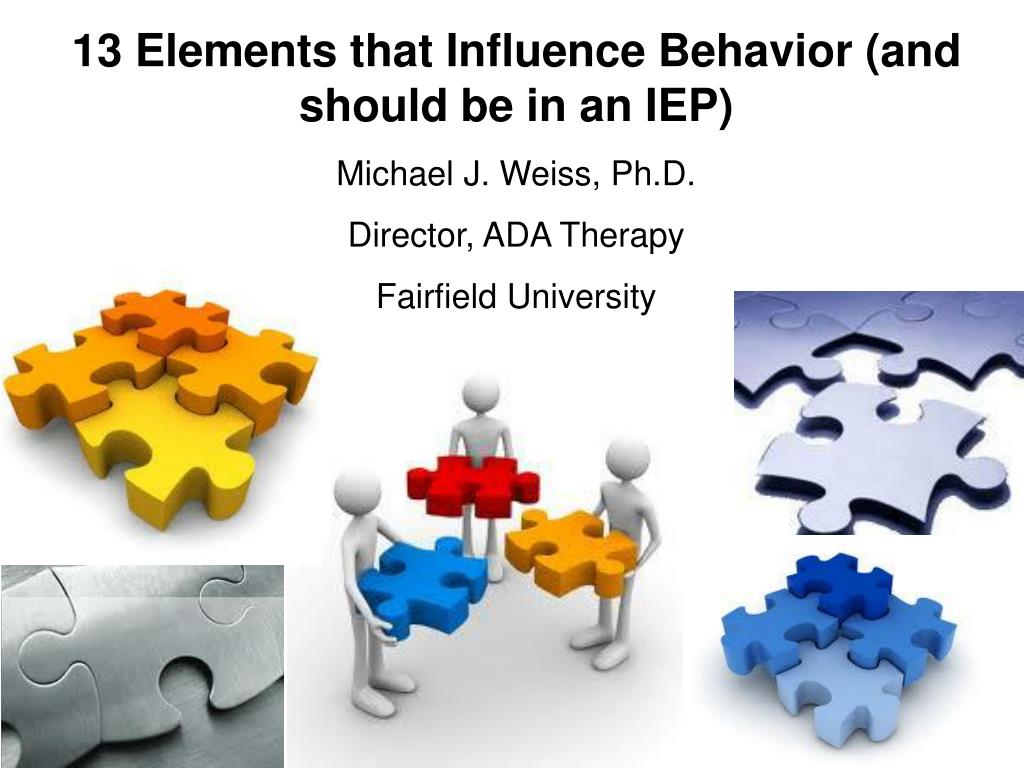 13 Elements that Influence Behavior (and should be in an IEP)

Michael J. Weiss, Ph.D.

Director, ADA Therapy

Fairfield University